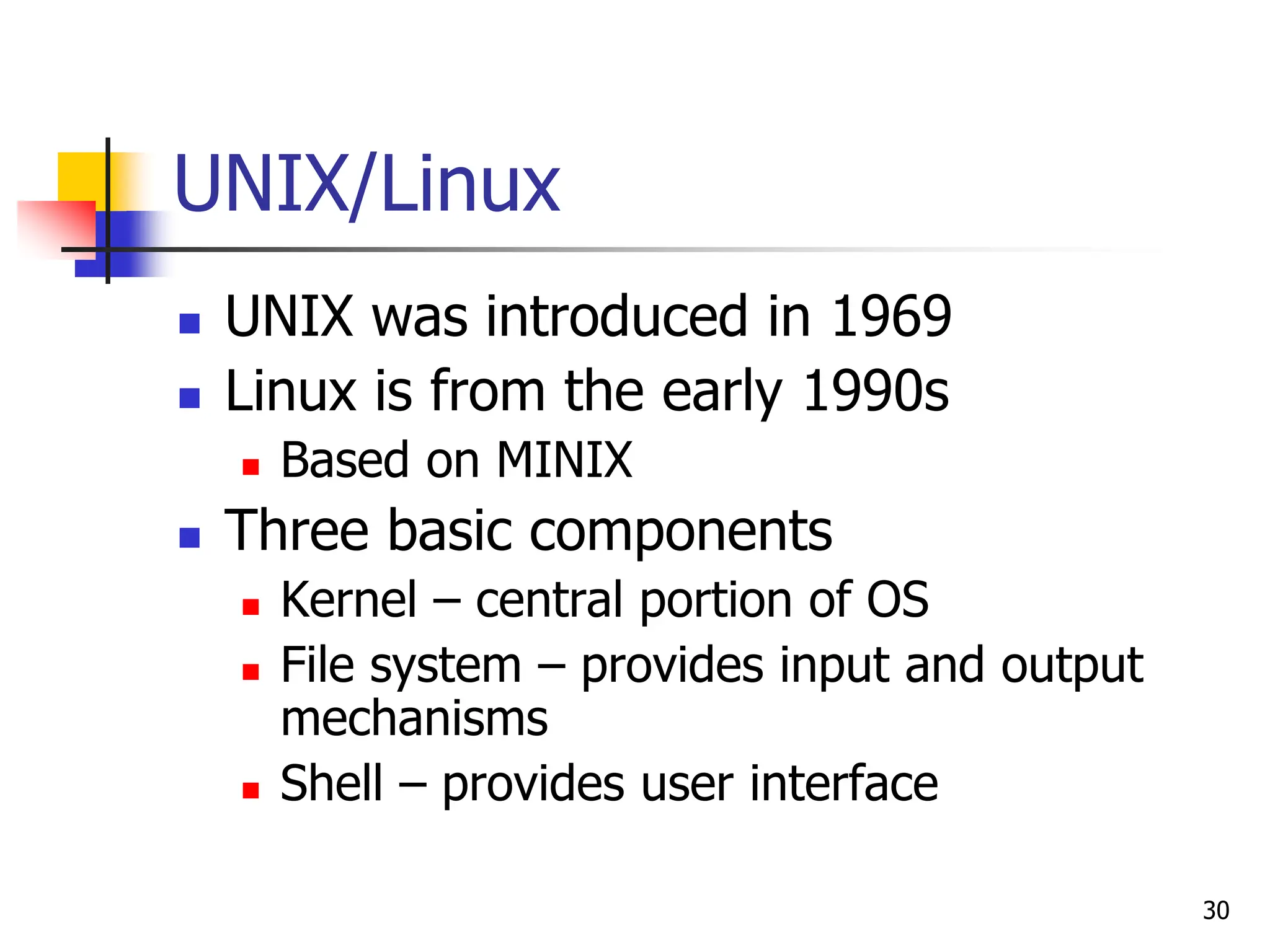 UNIX/Linux

- UNIX was introduced in 1969
- Linux is from the early 1990s
  - Based on MINIX
- Three basic components
  - Kernel – central portion of OS
  - File system – provides input and output mechanisms
  - Shell – provides user interface

30